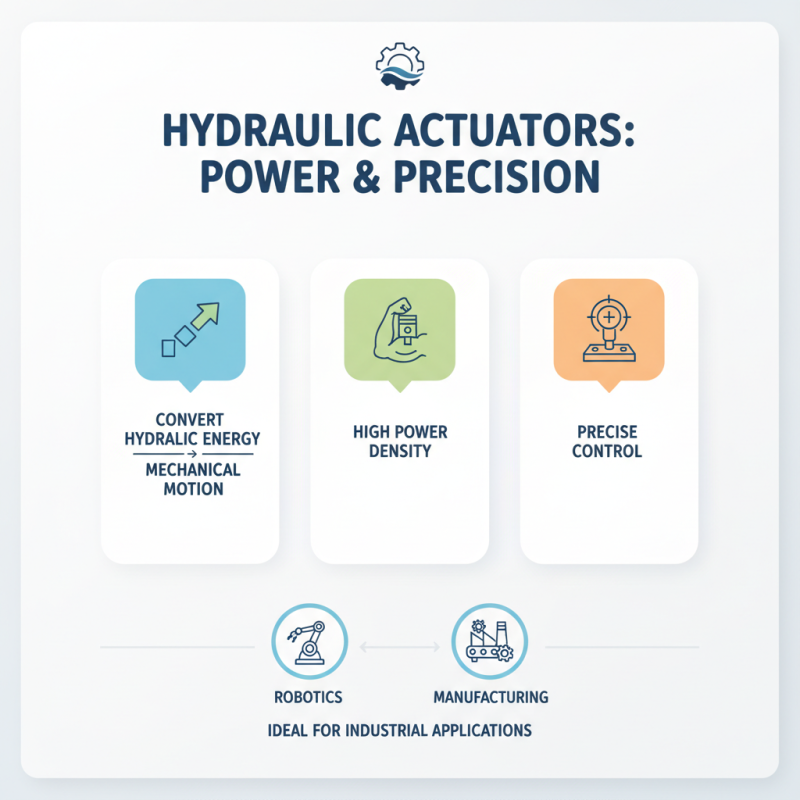 HYDRAULIC ACTUATORS: POWER & PRECISION

CONVERT HYDRALIC ENERGY → MECHANICAL MOTION

HIGH POWER DENSITY

PRECISE CONTROL

ROBOTICS

MANUFACTURING

IDEAL FOR INDUSTRIAL APPLICATIONS